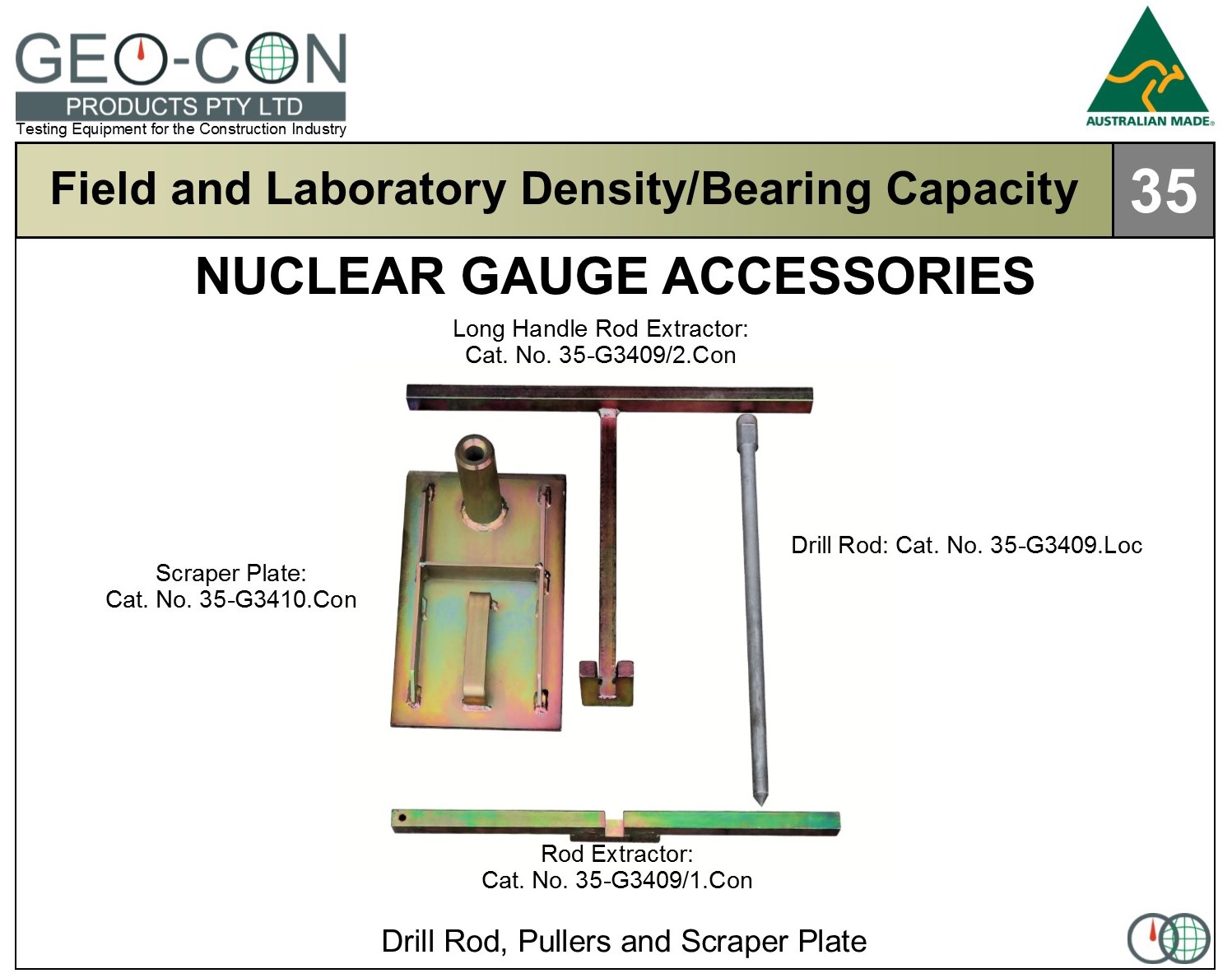 GEO-CON
PRODUCTS PTY LTD
Testing Equipment for the Construction Industry

AUSTRALIAN MADE

Field and Laboratory Density/Bearing Capacity

35

NUCLEAR GAUGE ACCESSORIES

Long Handle Rod Extractor:
Cat. No. 35-G3409/2.Con

Scraper Plate:
Cat. No. 35-G3410.Con

Drill Rod: Cat. No. 35-G3409.Loc

Rod Extractor:
Cat. No. 35-G3409/1.Con

Drill Rod, Pullers and Scraper Plate